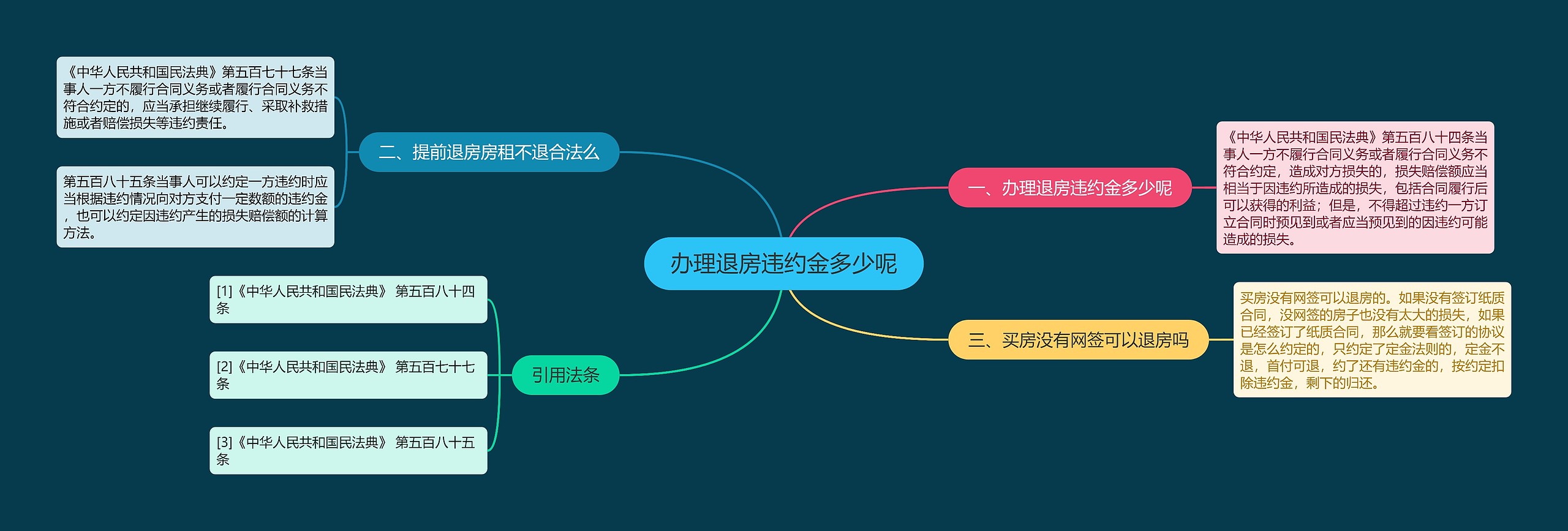 办理退房违约金多少呢

一、办理退房违约金多少呢

《中华人民共和国民法典》第五百八十四条当事人一方不履行合同义务或者履行合同义务不符合约定，造成对方损失的，损失赔偿额应当相当于因违约所造成的损失，包括合同履行后可以获得的利益；但是，不得超过违约一方订立合同时预见到或者应当预见到的因违约可能造成的损失。

二、提前退房房租不退合法么

《中华人民共和国民法典》第五百七十七条当事人一方不履行合同义务或者履行合同义务不符合约定的，应当承担继续履行、采取补救措施或者赔偿损失等违约责任。

第五百八十五条当事人可以约定一方违约时应当根据违约情况向对方支付一定数额的违约金，也可以约定因违约产生的损失赔偿额的计算方法。

三、买房没有网签可以退房吗

买房没有网签可以退房的。如果没有签订纸质合同，没网签的房子也没有太大的损失，如果已经签订了纸质合同，那么就要看签订的协议是怎么约定的，只约定了定金法则的，定金不退，首付可退，约了还有违约金的，按约定扣除违约金，剩下的归还。

引用法条

[1]《中华人民共和国民法典》 第五百八十四条

[2]《中华人民共和国民法典》 第五百七十七条

[3]《中华人民共和国民法典》 第五百八十五条